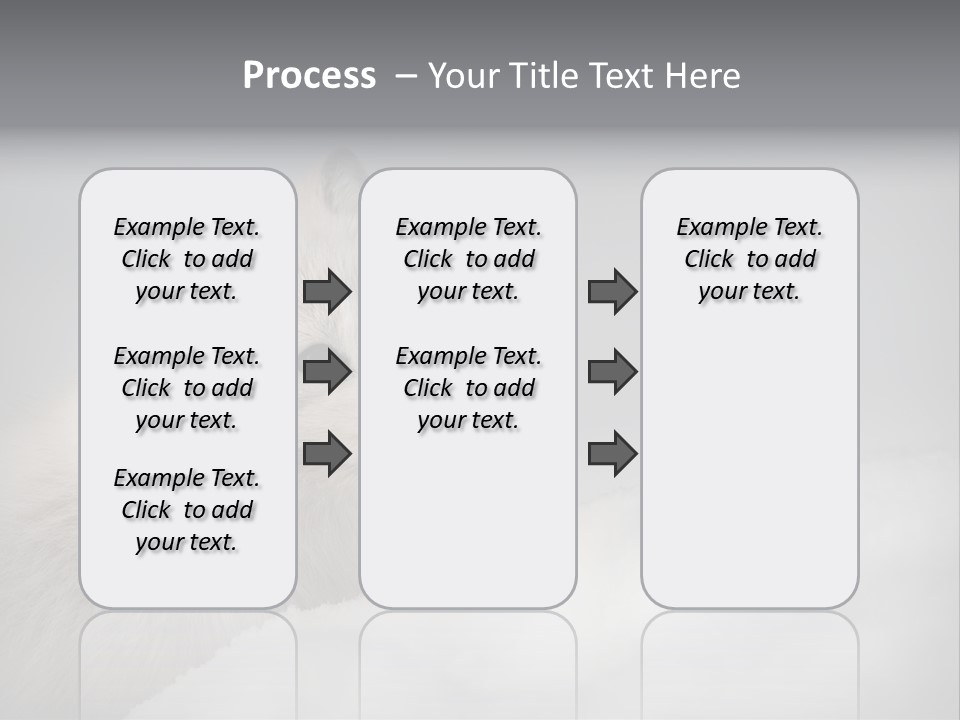 Process – Your Title Text Here

Example Text. Click to add your text.

Example Text. Click to add your text.

Example Text. Click to add your text.

Example Text. Click to add your text.

Example Text. Click to add your text.

Example Text. Click to add your text.